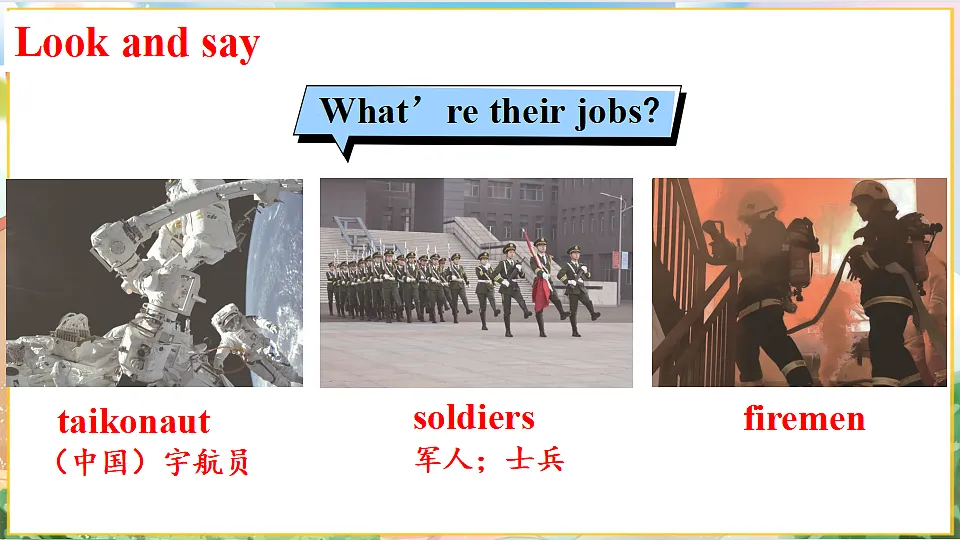 Look and say

What’re their jobs?

taikonaut
（中国）宇航员

soldiers
军人；士兵

firemen